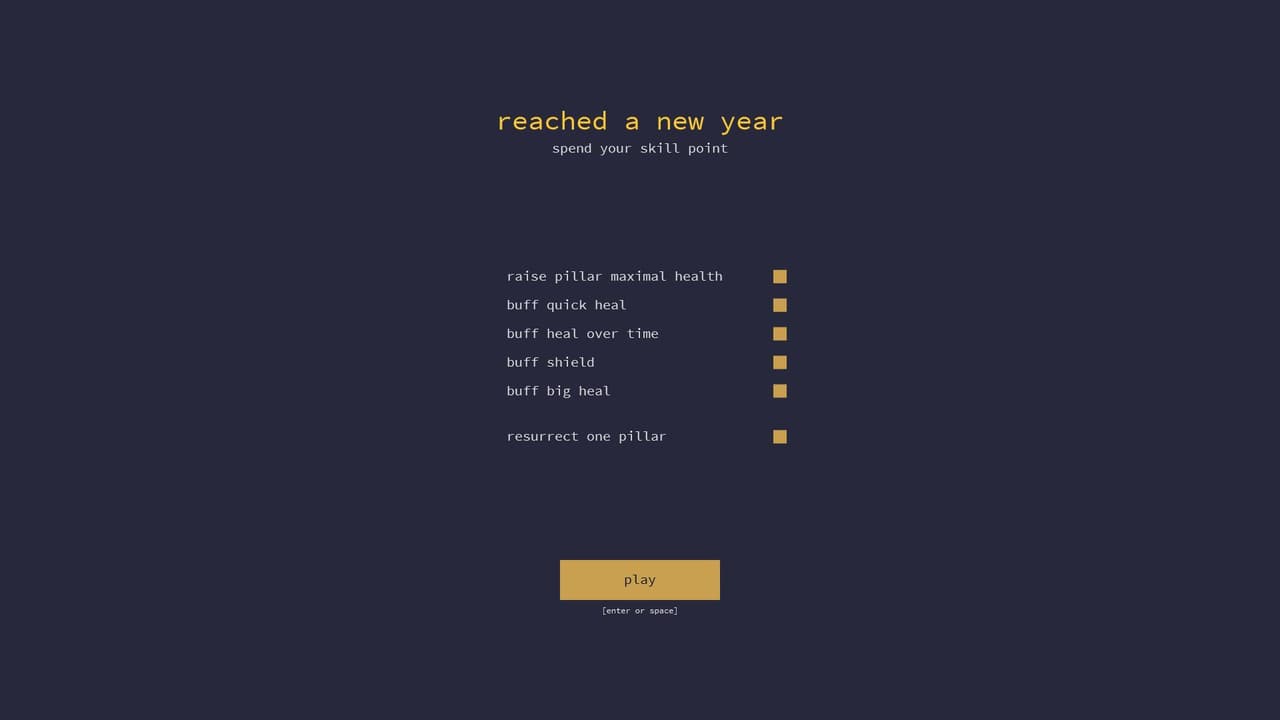 reached a new year
spend your skill point

raise pillar maximal health
buff quick heal
buff heal over time
buff shield
buff big heal

resurrect one pillar

play
[enter or space]